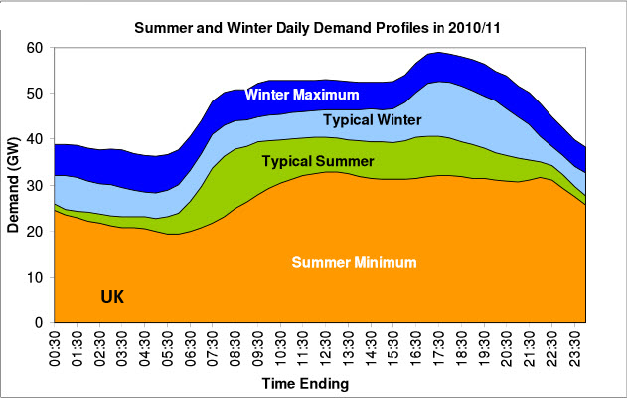 Summer and Winter Daily Demand Profiles in 2010/11

Demand (GW)

60
50
40
30
20
10
0

Winter Maximum
Typical Winter
Typical Summer
Summer Minimum
UK

00:30
01:30
02:30
03:30
04:30
05:30
06:30
07:30
08:30
09:30
10:30
11:30
12:30
13:30
14:30
15:30
16:30
17:30
18:30
19:30
20:30
21:30
22:30
23:30

Time Ending